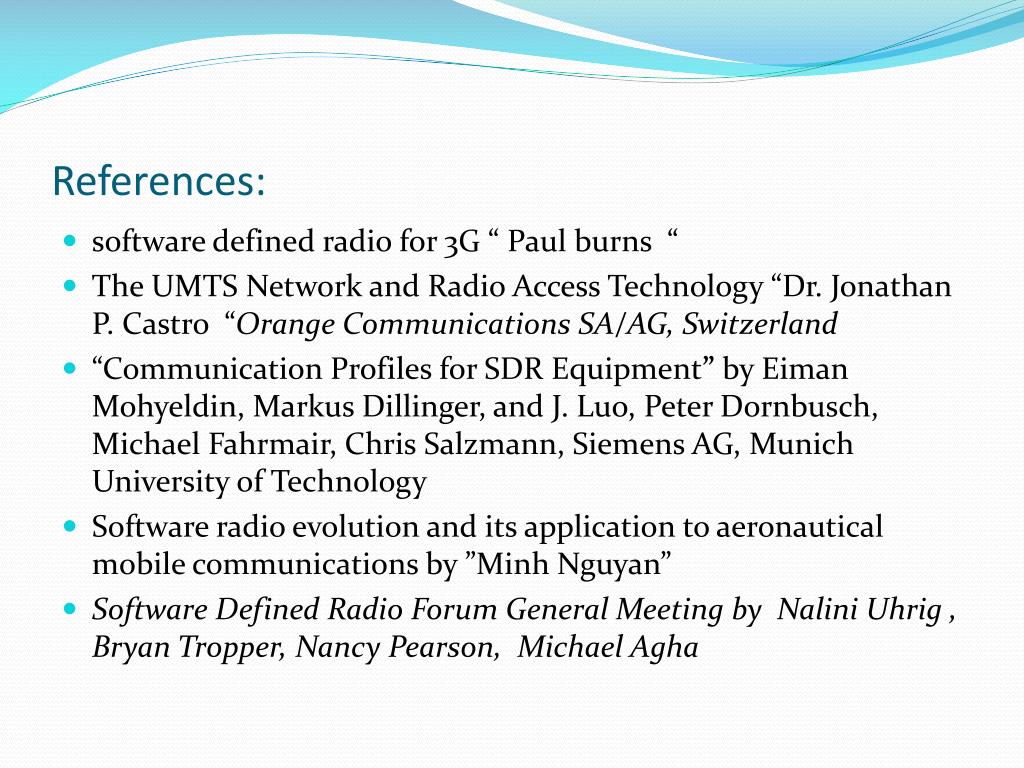 References:

software defined radio for 3G “ Paul burns “

The UMTS Network and Radio Access Technology “Dr. Jonathan P. Castro “Orange Communications SA/AG, Switzerland

“Communication Profiles for SDR Equipment” by Eiman Mohyeldin, Markus Dillinger, and J. Luo, Peter Dornbusch, Michael Fahrmair, Chris Salzmann, Siemens AG, Munich University of Technology

Software radio evolution and its application to aeronautical mobile communications by ”Minh Nguyan”

Software Defined Radio Forum General Meeting by Nalini Uhrig , Bryan Tropper, Nancy Pearson, Michael Agha